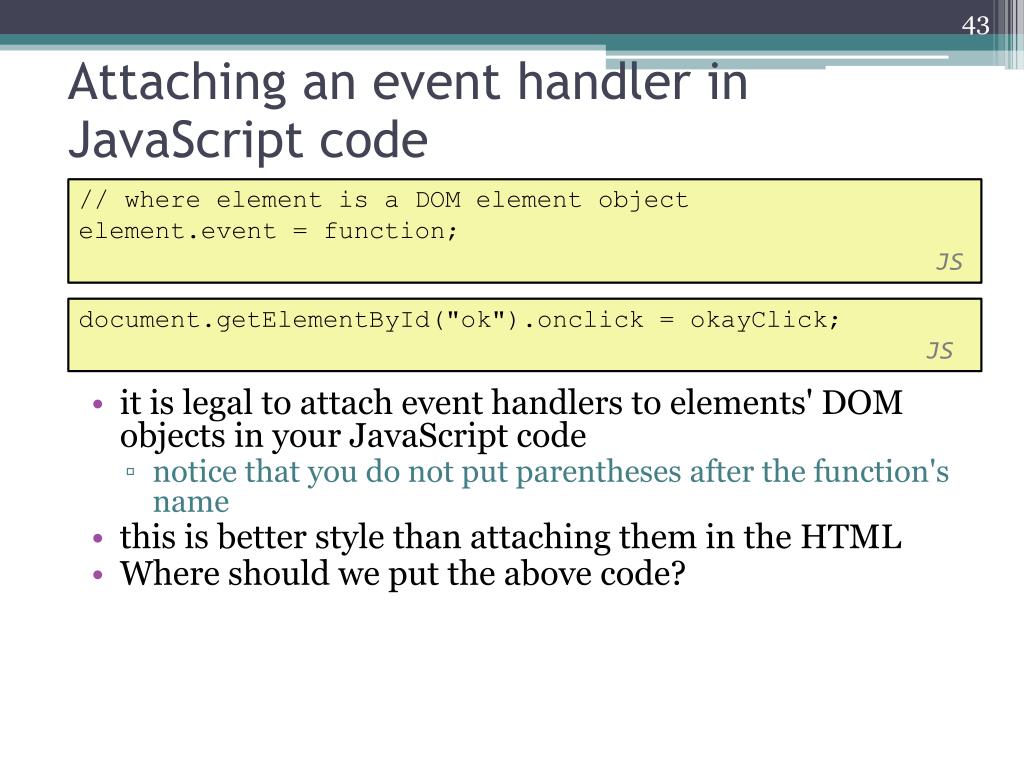 43

Attaching an event handler in JavaScript code

// where element is a DOM element object
element.event = function;
JS

document.getElementById("ok").onclick = okayClick;
JS

• it is legal to attach event handlers to elements' DOM objects in your JavaScript code
▫ notice that you do not put parentheses after the function's name
• this is better style than attaching them in the HTML
• Where should we put the above code?